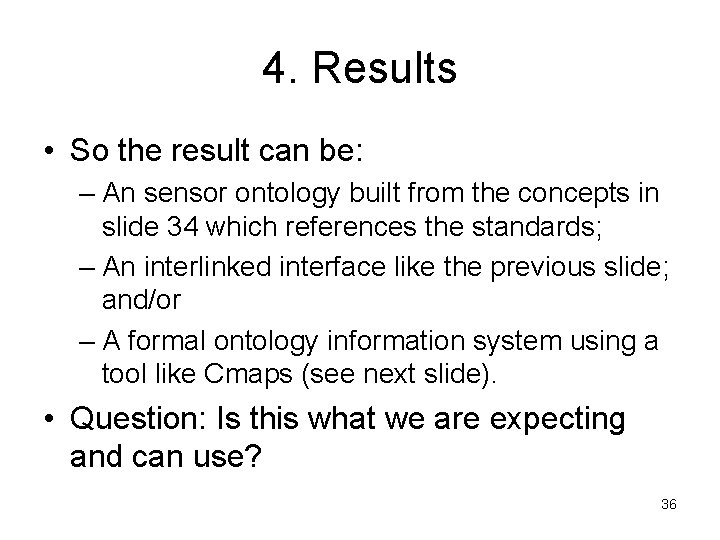 4. Results

• So the result can be:

– An sensor ontology built from the concepts in slide 34 which references the standards;

– An interlinked interface like the previous slide; and/or

– A formal ontology information system using a tool like Cmaps (see next slide).

• Question: Is this what we are expecting and can use?

36